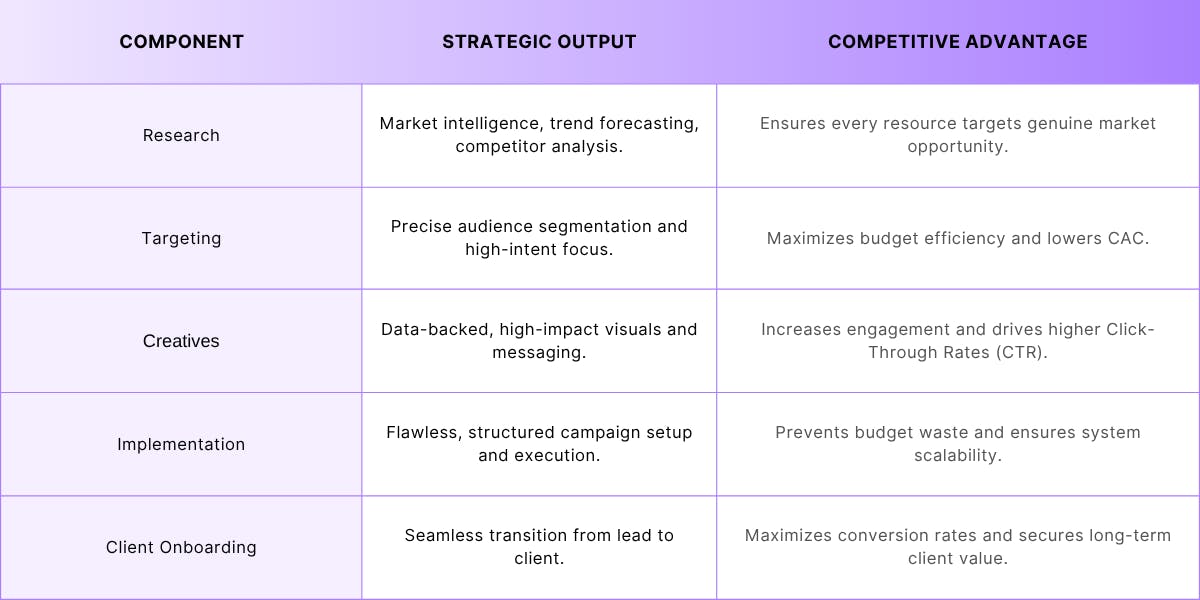 | COMPONENT | STRATEGIC OUTPUT | COMPETITIVE ADVANTAGE |
|---|---|---|
| Research | Market intelligence, trend forecasting, competitor analysis. | Ensures every resource targets genuine market opportunity. |
| Targeting | Precise audience segmentation and high-intent focus. | Maximizes budget efficiency and lowers CAC. |
| Creatives | Data-backed, high-impact visuals and messaging. | Increases engagement and drives higher Click-Through Rates (CTR). |
| Implementation | Flawless, structured campaign setup and execution. | Prevents budget waste and ensures system scalability. |
| Client Onboarding | Seamless transition from lead to client. | Maximizes conversion rates and secures long-term client value. |